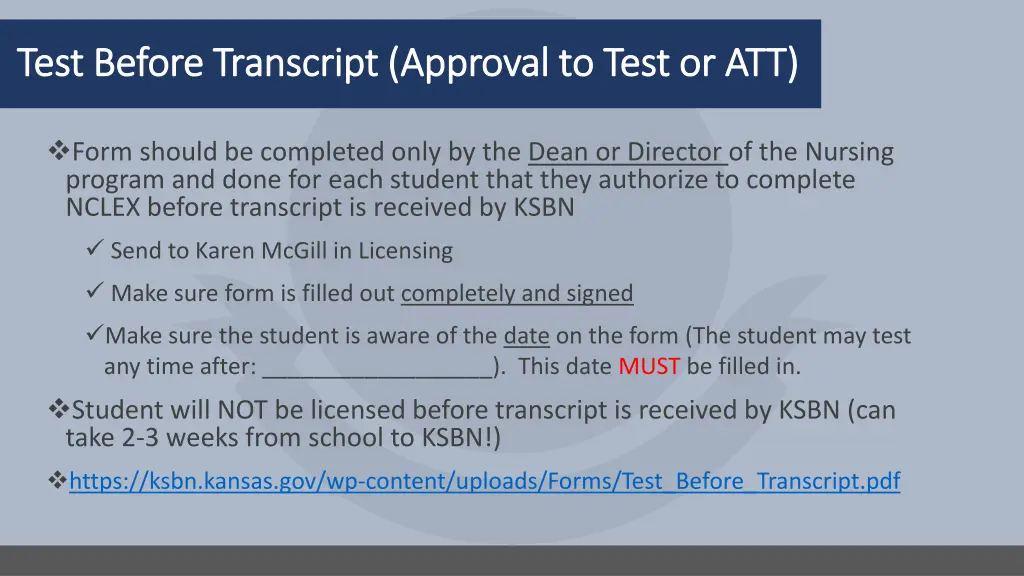 Test Before Transcript (Approval to Test or ATT)

❖Form should be completed only by the Dean or Director of the Nursing program and done for each student that they authorize to complete NCLEX before transcript is received by KSBN

✓ Send to Karen McGill in Licensing

✓ Make sure form is filled out completely and signed

✓Make sure the student is aware of the date on the form (The student may test any time after: __________________). This date MUST be filled in.

❖Student will NOT be licensed before transcript is received by KSBN (can take 2-3 weeks from school to KSBN!)

❖https://ksbn.kansas.gov/wp-content/uploads/Forms/Test_Before_Transcript.pdf